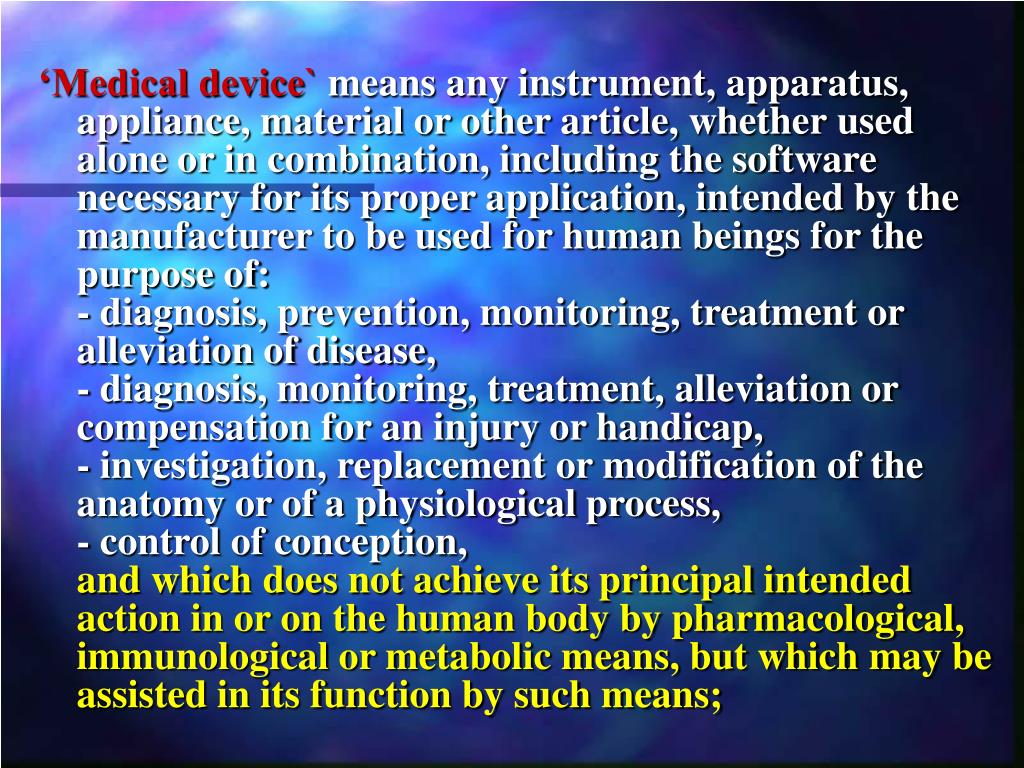 ‘Medical device` means any instrument, apparatus, appliance, material or other article, whether used alone or in combination, including the software necessary for its proper application, intended by the manufacturer to be used for human beings for the purpose of:
- diagnosis, prevention, monitoring, treatment or alleviation of disease,
- diagnosis, monitoring, treatment, alleviation or compensation for an injury or handicap,
- investigation, replacement or modification of the anatomy or of a physiological process,
- control of conception,
and which does not achieve its principal intended action in or on the human body by pharmacological, immunological or metabolic means, but which may be assisted in its function by such means;